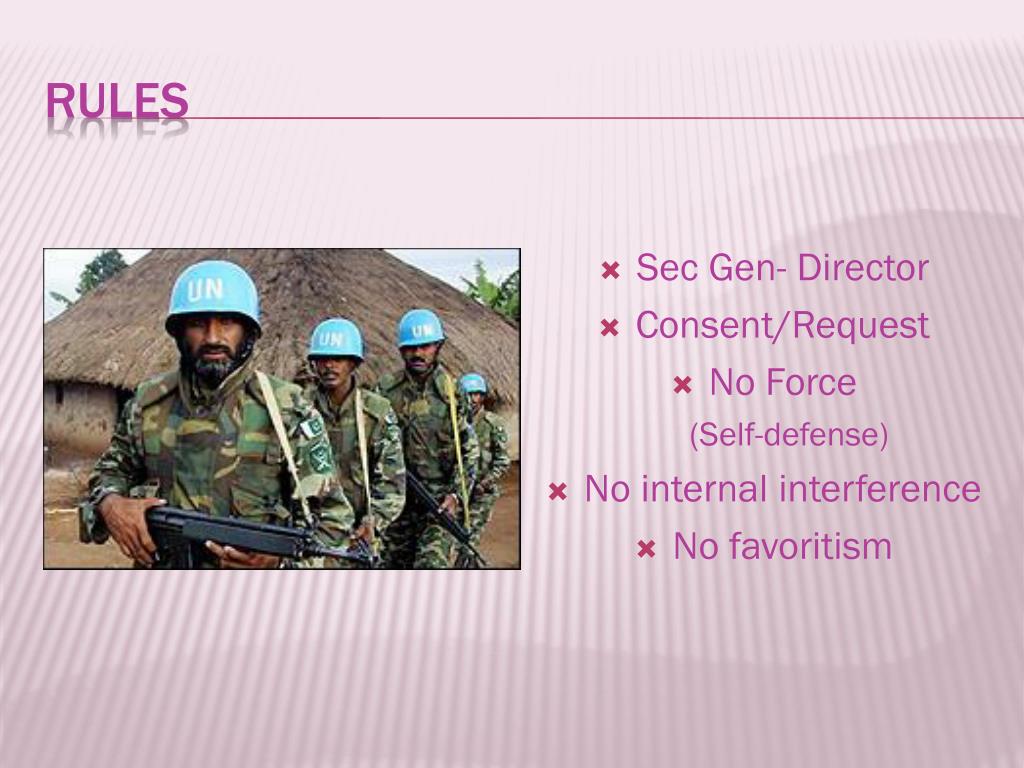 RULES

UN

UN

UN

Sec Gen- Director
Consent/Request
No Force
(Self-defense)
No internal interference
No favoritism